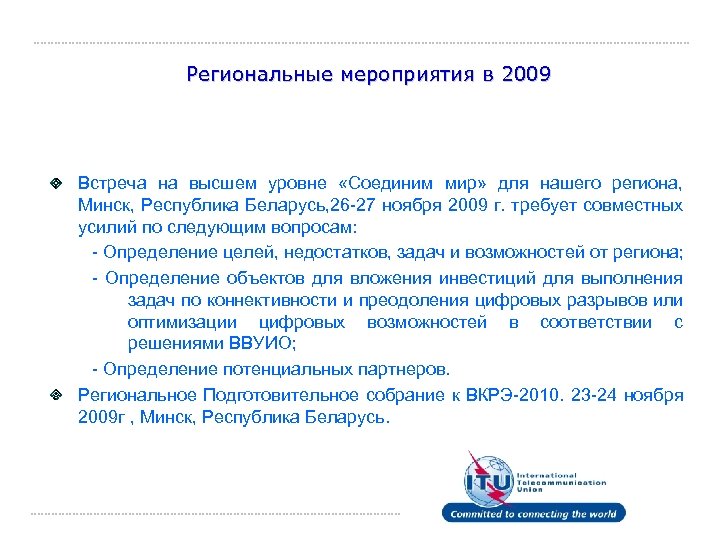 Региональные мероприятия в 2009

Встреча на высшем уровне «Соединим мир» для нашего региона, Минск, Республика Беларусь,26-27 ноября 2009 г. требует совместных усилий по следующим вопросам:

- Определение целей, недостатков, задач и возможностей от региона;

- Определение объектов для вложения инвестиций для выполнения задач по коннективности и преодоления цифровых разрывов или оптимизации цифровых возможностей в соответствии с решениями ВВУИО;

- Определение потенциальных партнеров.

Региональное Подготовительное собрание к ВКРЭ-2010. 23-24 ноября 2009г , Минск, Республика Беларусь.

ITU International Telecommunication Union

Committed to connecting the world